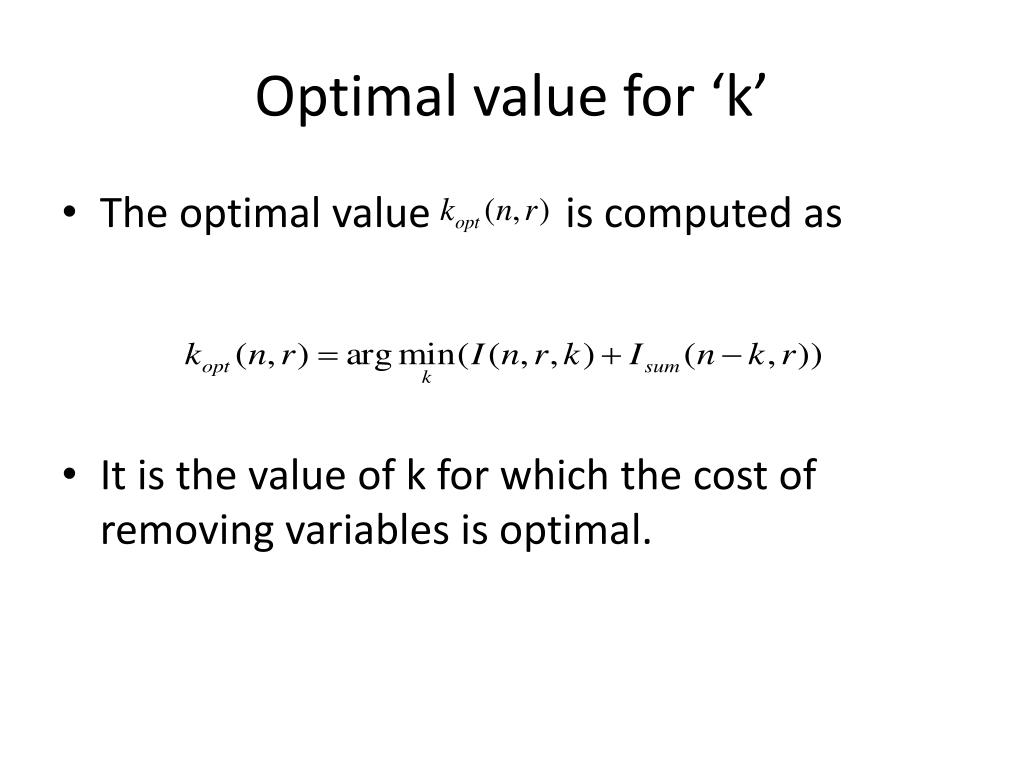 Optimal value for ‘k’

• The optimal value $k_{opt}(n,r)$ is computed as

$k_{opt}(n,r) = \arg\min_{k}(I(n,r,k) + I_{sum}(n-k,r))$

• It is the value of k for which the cost of removing variables is optimal.